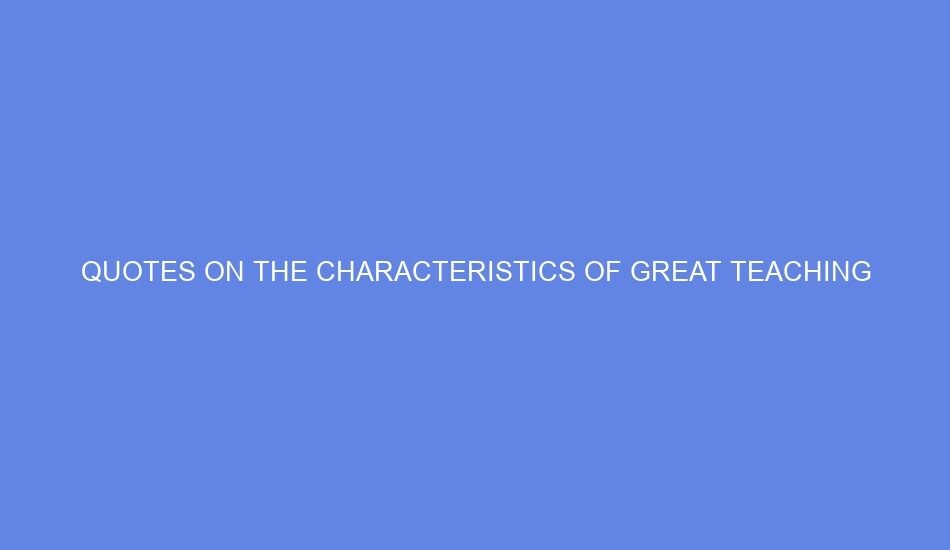 QUOTES ON THE CHARACTERISTICS OF GREAT TEACHING